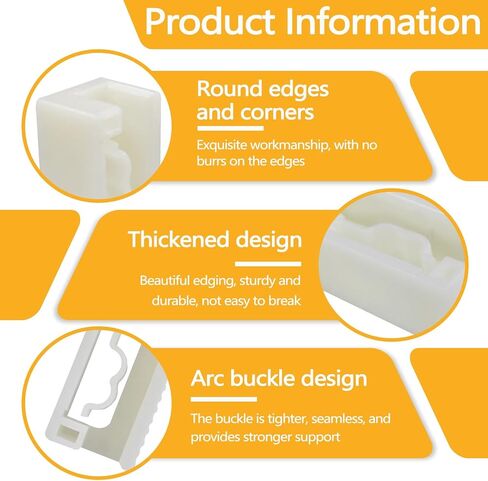 Product Information

Round edges and corners

Exquisite workmanship, with no burrs on the edges

Thickened design

Beautiful edging, sturdy and durable, not easy to break

Arc buckle design

The buckle is tighter, seamless, and provides stronger support